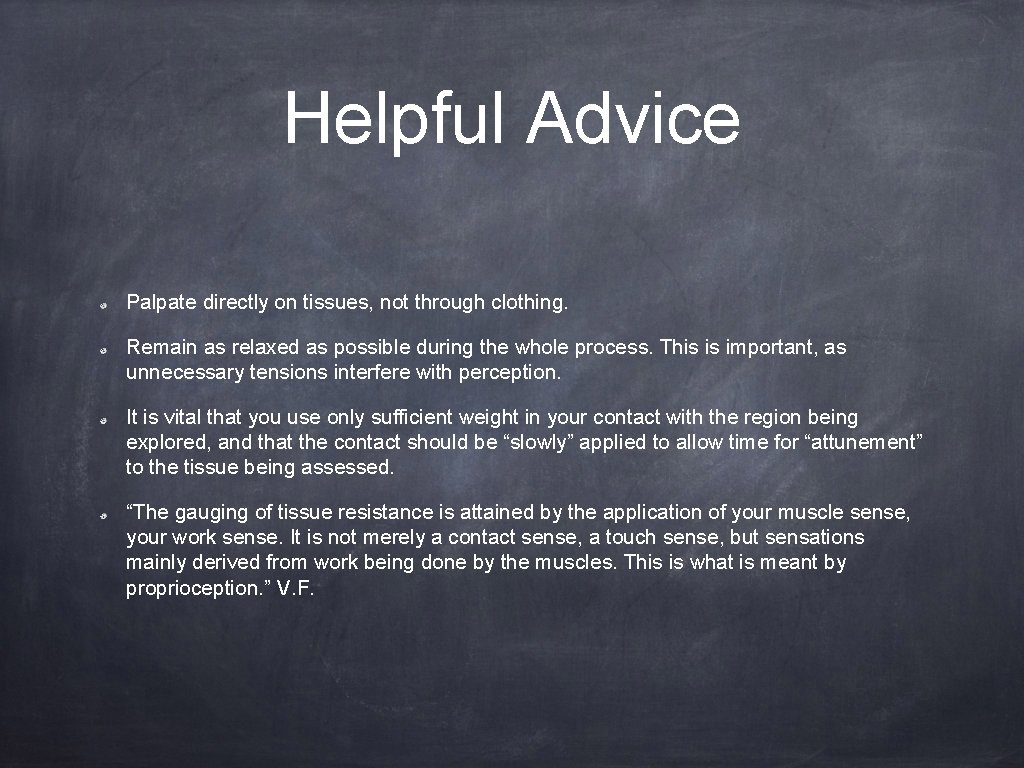 Helpful Advice

Palpate directly on tissues, not through clothing.

Remain as relaxed as possible during the whole process. This is important, as unnecessary tensions interfere with perception.

It is vital that you use only sufficient weight in your contact with the region being explored, and that the contact should be “slowly” applied to allow time for “attunement” to the tissue being assessed.

“The gauging of tissue resistance is attained by the application of your muscle sense, your work sense. It is not merely a contact sense, a touch sense, but sensations mainly derived from work being done by the muscles. This is what is meant by proprioception.” V.F.